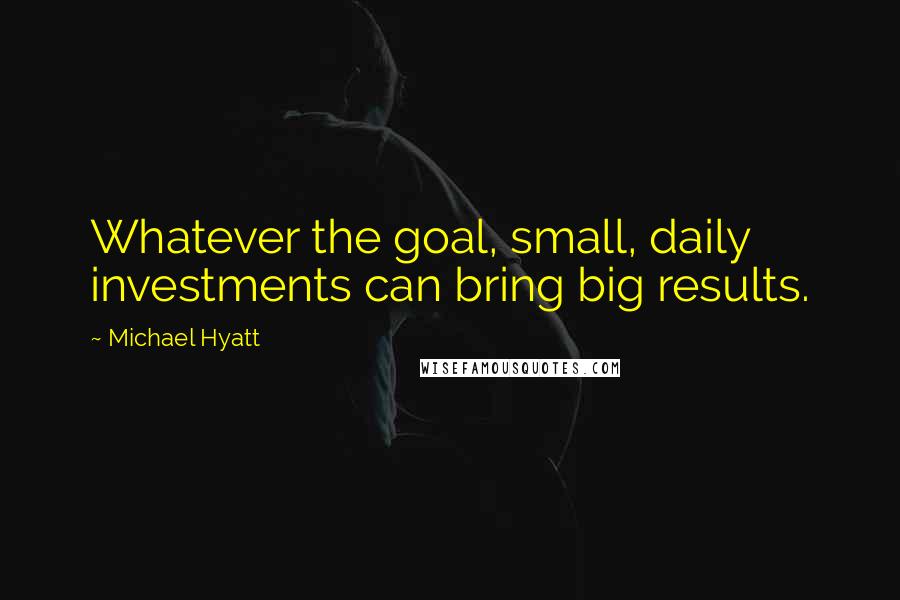 Whatever the goal, small, daily investments can bring big results.

~ Michael Hyatt

WISEFAMOUSQUOTES.COM